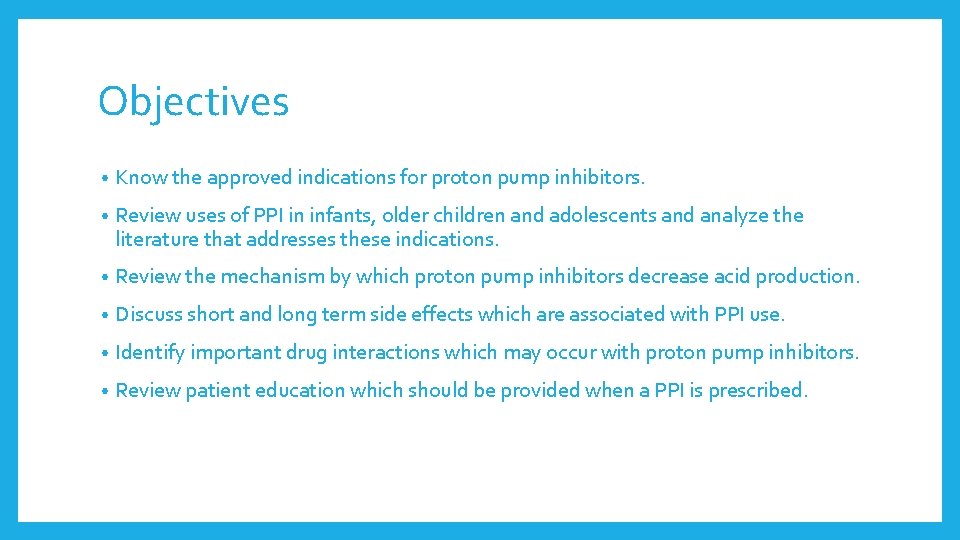 Objectives

• Know the approved indications for proton pump inhibitors.

• Review uses of PPI in infants, older children and adolescents and analyze the literature that addresses these indications.

• Review the mechanism by which proton pump inhibitors decrease acid production.

• Discuss short and long term side effects which are associated with PPI use.

• Identify important drug interactions which may occur with proton pump inhibitors.

• Review patient education which should be provided when a PPI is prescribed.